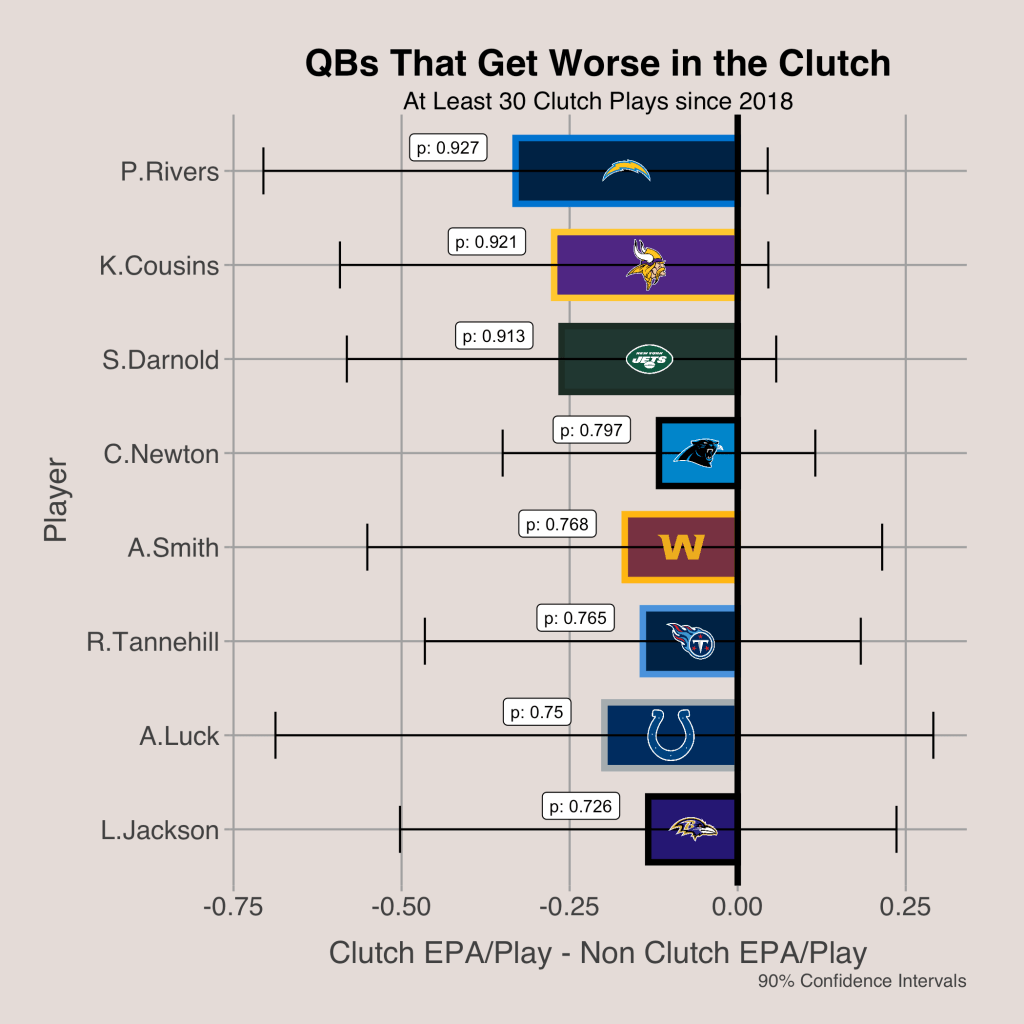 QBs That Get Worse in the Clutch
At Least 30 Clutch Plays since 2018

Player

P.Rivers
p: 0.927

K.Cousins
p: 0.921

S.Darnold
p: 0.913
NEW YORK JETS

C.Newton
p: 0.797

A.Smith
p: 0.768
W

R.Tannehill
p: 0.765

A.Luck
p: 0.75

L.Jackson
p: 0.726

-0.75 -0.50 -0.25 0.00 0.25

Clutch EPA/Play - Non Clutch EPA/Play
90% Confidence Intervals